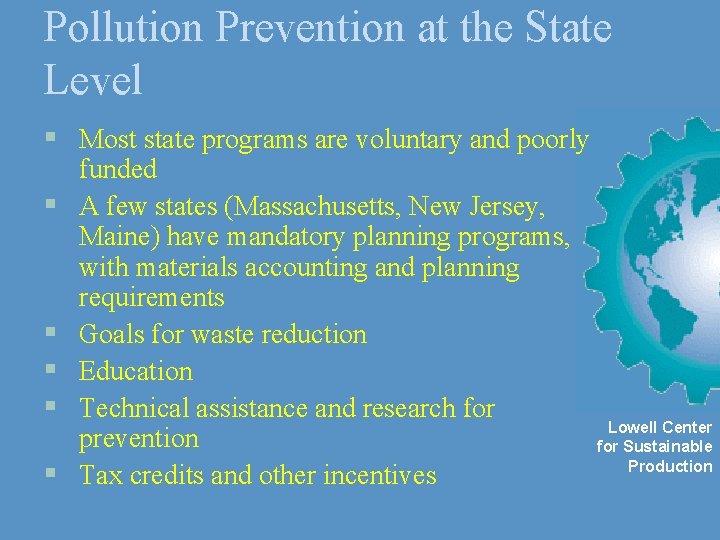 Pollution Prevention at the State Level

▪ Most state programs are voluntary and poorly funded
▪ A few states (Massachusetts, New Jersey, Maine) have mandatory planning programs, with materials accounting and planning requirements
▪ Goals for waste reduction
▪ Education
▪ Technical assistance and research for prevention
▪ Tax credits and other incentives

Lowell Center for Sustainable Production